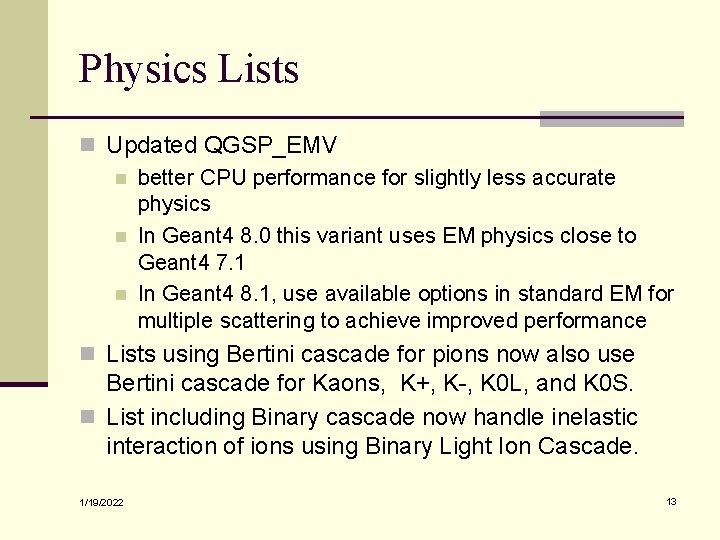 Physics Lists

Updated QGSP_EMV

better CPU performance for slightly less accurate physics

In Geant4 8.0 this variant uses EM physics close to Geant4 7.1

In Geant4 8.1, use available options in standard EM for multiple scattering to achieve improved performance

Lists using Bertini cascade for pions now also use Bertini cascade for Kaons, K+, K-, K0L, and K0S.

List including Binary cascade now handle inelastic interaction of ions using Binary Light Ion Cascade.

1/19/2022

13